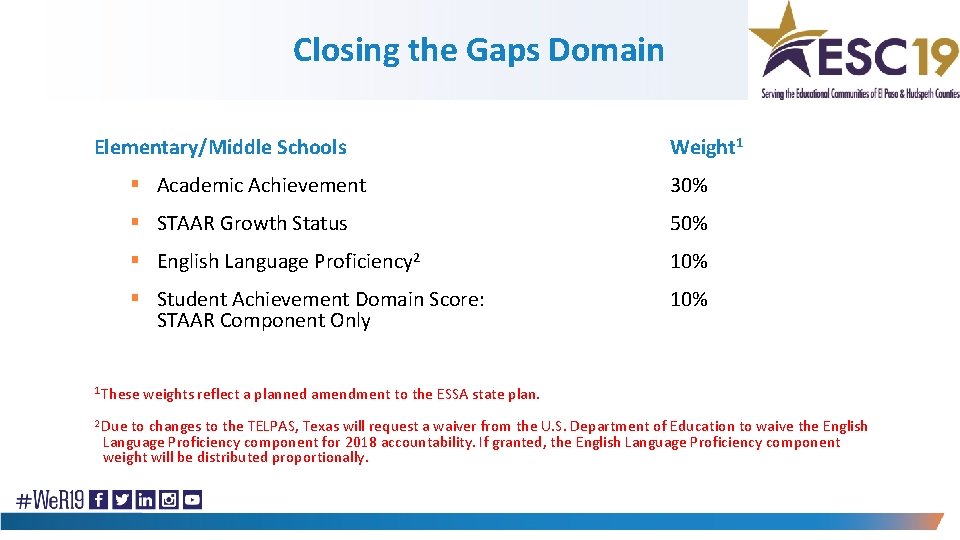 Closing the Gaps Domain

ESC19
Serving the Educational Communities of El Paso & Hudspeth Counties

| Elementary/Middle Schools | Weight$^1$ |
|---|---|
| ▪ Academic Achievement | 30% |
| ▪ STAAR Growth Status | 50% |
| ▪ English Language Proficiency$^2$ | 10% |
| ▪ Student Achievement Domain Score: STAAR Component Only | 10% |

$^1$These weights reflect a planned amendment to the ESSA state plan.

$^2$Due to changes to the TELPAS, Texas will request a waiver from the U.S. Department of Education to waive the English Language Proficiency component for 2018 accountability. If granted, the English Language Proficiency component weight will be distributed proportionally.

#WeR19